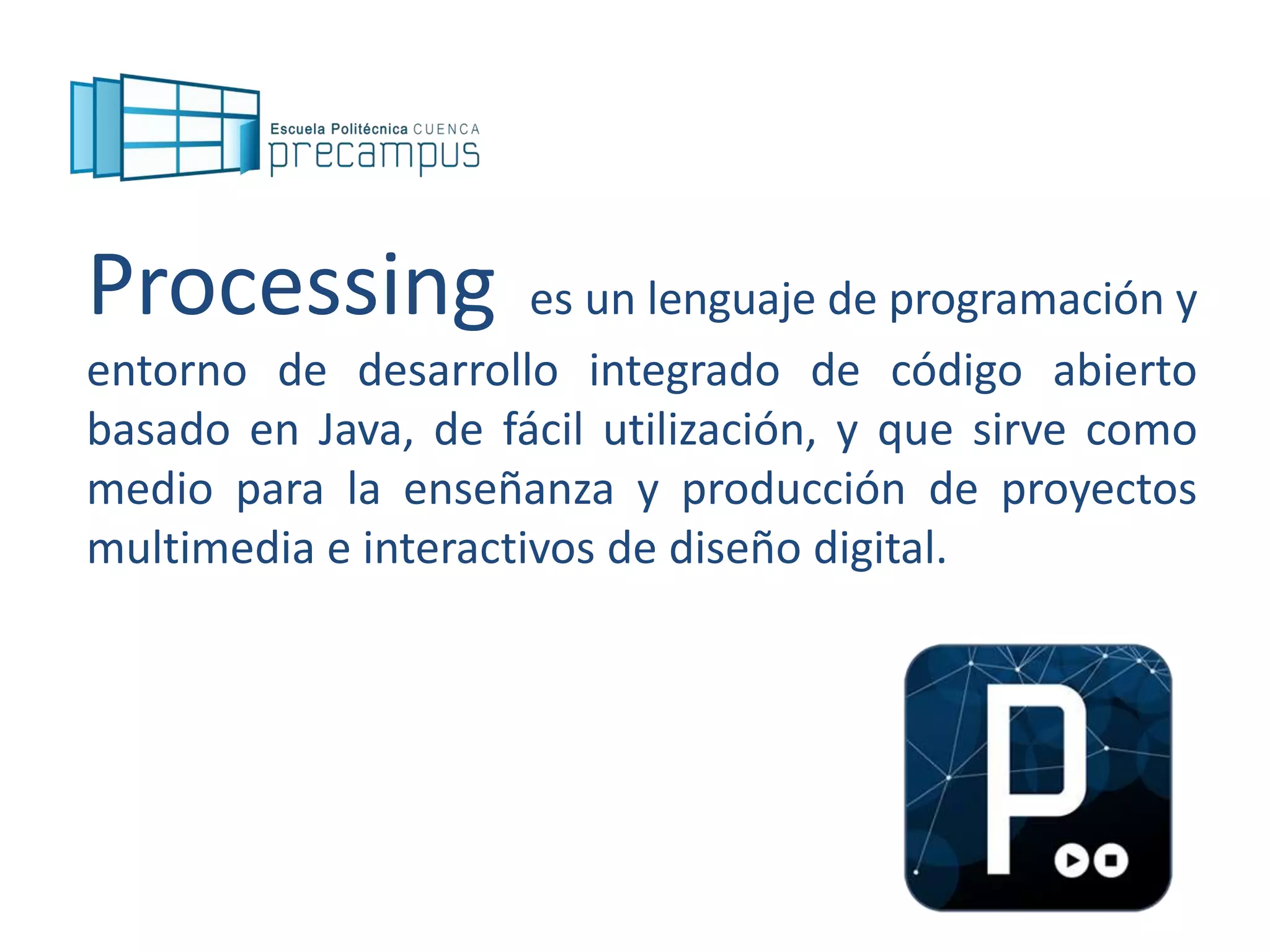 Escuela Politécnica CUENCA
precampus

Processing es un lenguaje de programación y entorno de desarrollo integrado de código abierto basado en Java, de fácil utilización, y que sirve como medio para la enseñanza y producción de proyectos multimedia e interactivos de diseño digital.

P